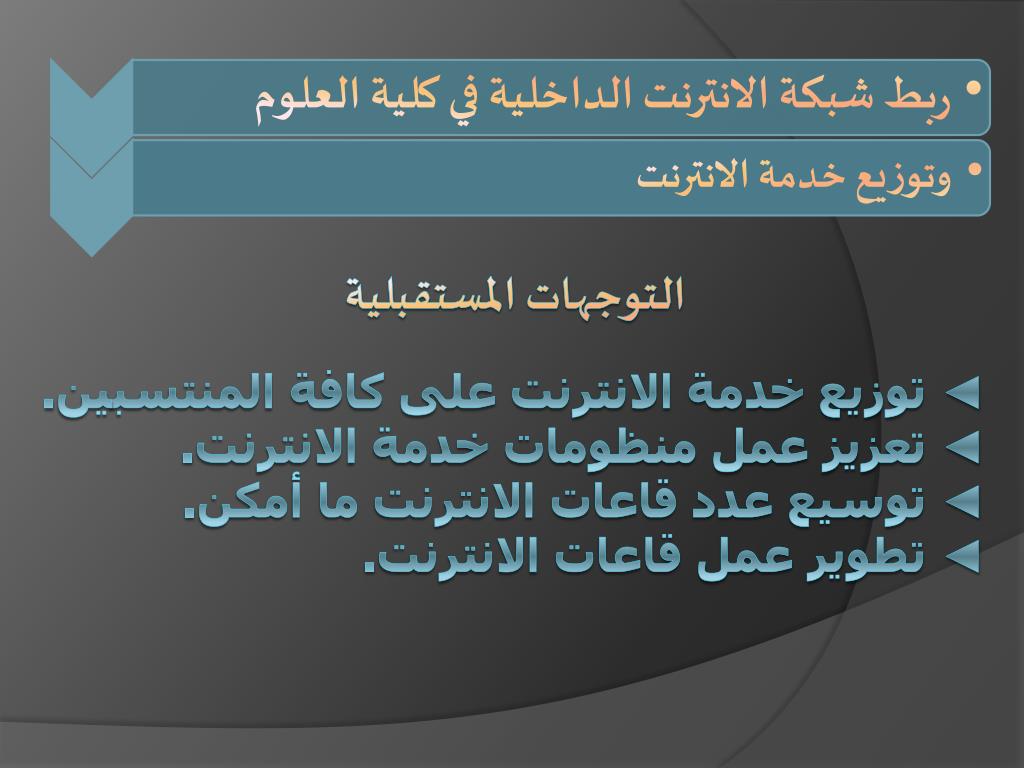 • ربط شبكة الانترنت الداخلية في كلية العلوم

• وتوزيع خدمة الانترنت

التوجهات المستقبلية

◄ توزيع خدمة الانترنت على كافة المنتسبين.
◄ تعزيز عمل منظومات خدمة الانترنت.
◄ توسيع عدد قاعات الانترنت ما أمكن.
◄ تطوير عمل قاعات الانترنت.